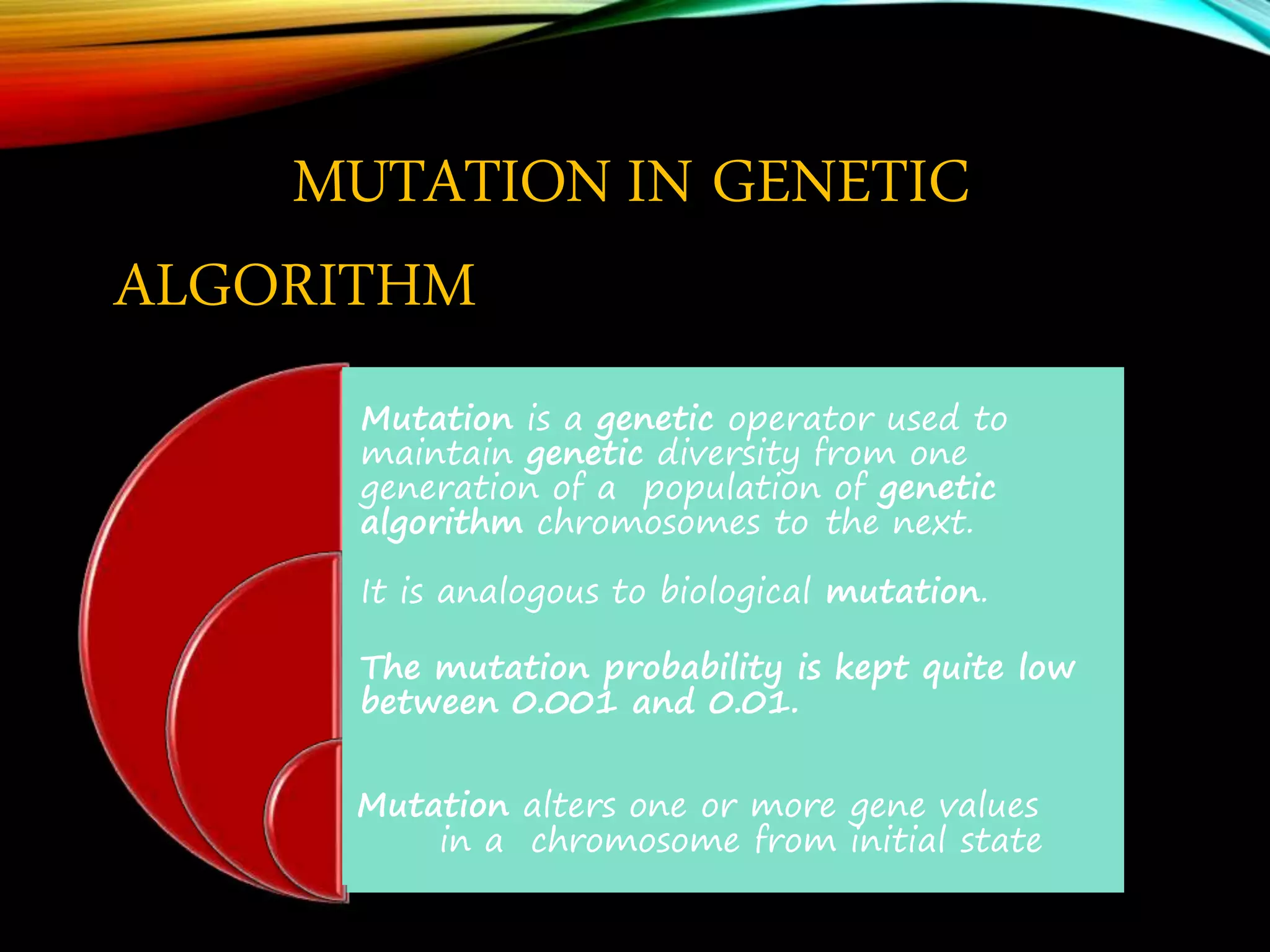 MUTATION IN GENETIC ALGORITHM

Mutation is a genetic operator used to maintain genetic diversity from one generation of a population of genetic algorithm chromosomes to the next.

It is analogous to biological mutation.

The mutation probability is kept quite low between 0.001 and 0.01.

Mutation alters one or more gene values in a chromosome from initial state